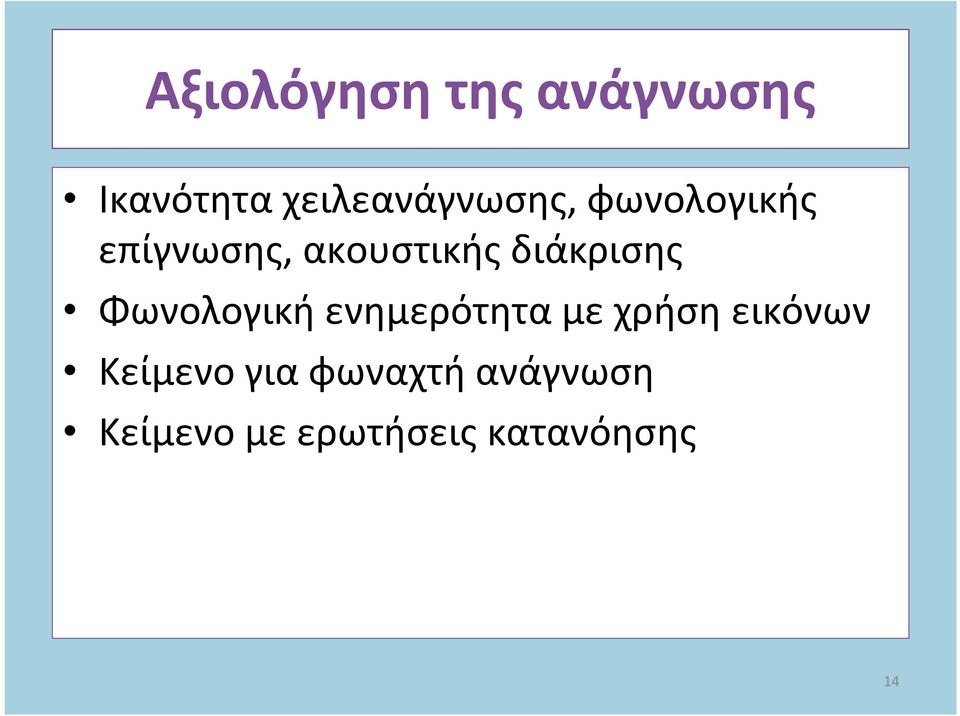 Αξιολόγηση της ανάγνωσης

• Ικανότητα χειλεανάγνωσης, φωνολογικής επίγνωσης, ακουστικής διάκρισης
• Φωνολογική ενημερότητα με χρήση εικόνων
• Κείμενο για φωναχτή ανάγνωση
• Κείμενο με ερωτήσεις κατανόησης

14